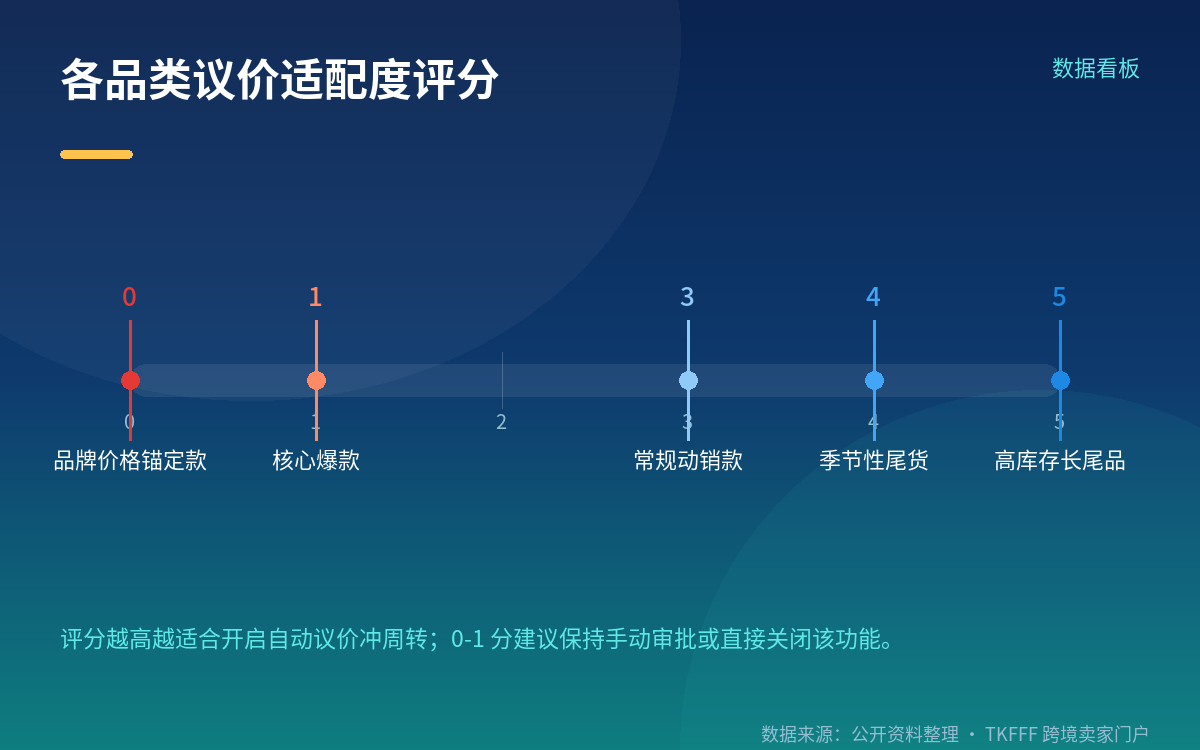 各品类议价适配度评分

数据看板

0 1 3 4 5

0 1 2 3 4 5

品牌价格锚定款
核心爆款
常规动销款
季节性尾货
高库存长尾品

评分越高越适合开启自动议价冲周转；0-1 分建议保持手动审批或直接关闭该功能。

数据来源：公开资料整理 · TKFFF 跨境卖家门户